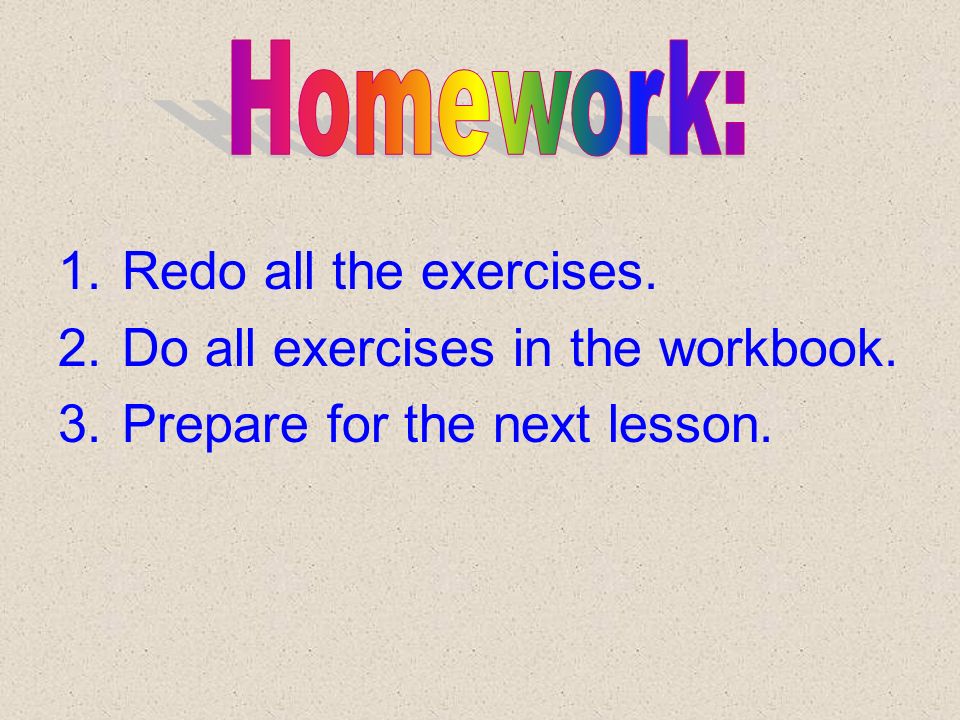 Homework:

1. Redo all the exercises.
2. Do all exercises in the workbook.
3. Prepare for the next lesson.